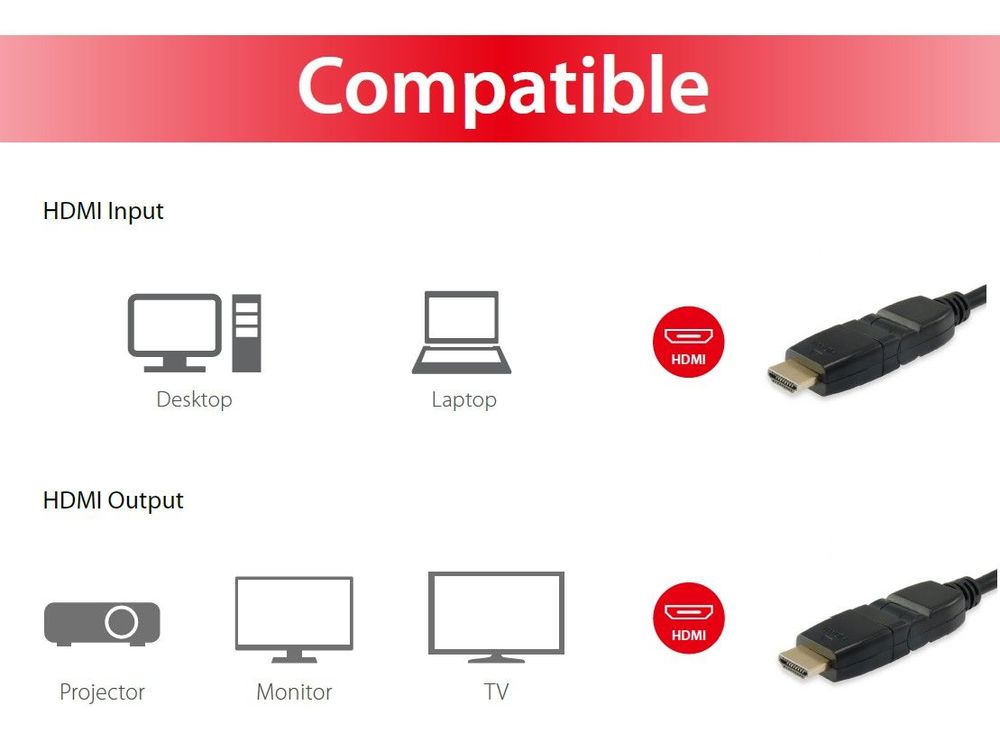 Compatible

HDMI Input

Desktop

Laptop

HDMI

HDMI Output

Projector

Monitor

TV

HDMI